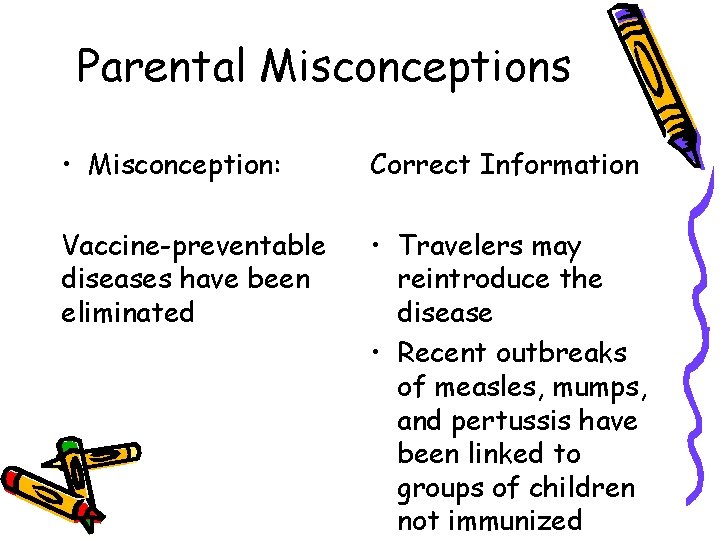 Parental Misconceptions

• Misconception:

Vaccine-preventable diseases have been eliminated

Correct Information

• Travelers may reintroduce the disease
• Recent outbreaks of measles, mumps, and pertussis have been linked to groups of children not immunized